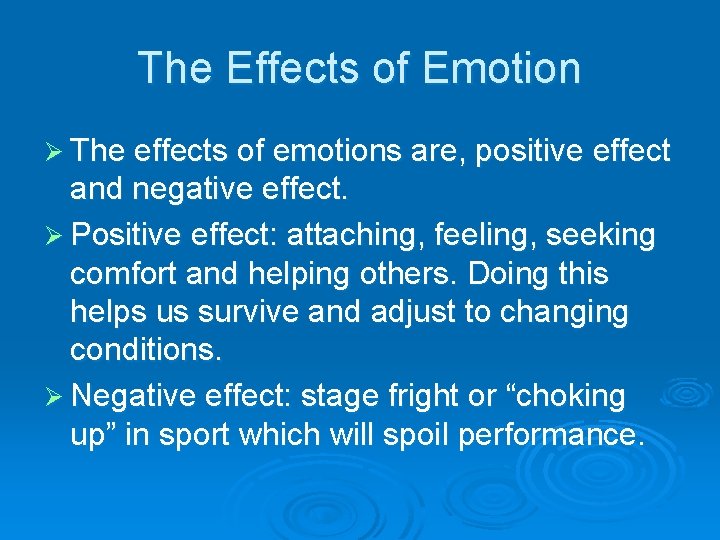 The Effects of Emotion

➢ The effects of emotions are, positive effect and negative effect.

➢ Positive effect: attaching, feeling, seeking comfort and helping others. Doing this helps us survive and adjust to changing conditions.

➢ Negative effect: stage fright or “choking up” in sport which will spoil performance.